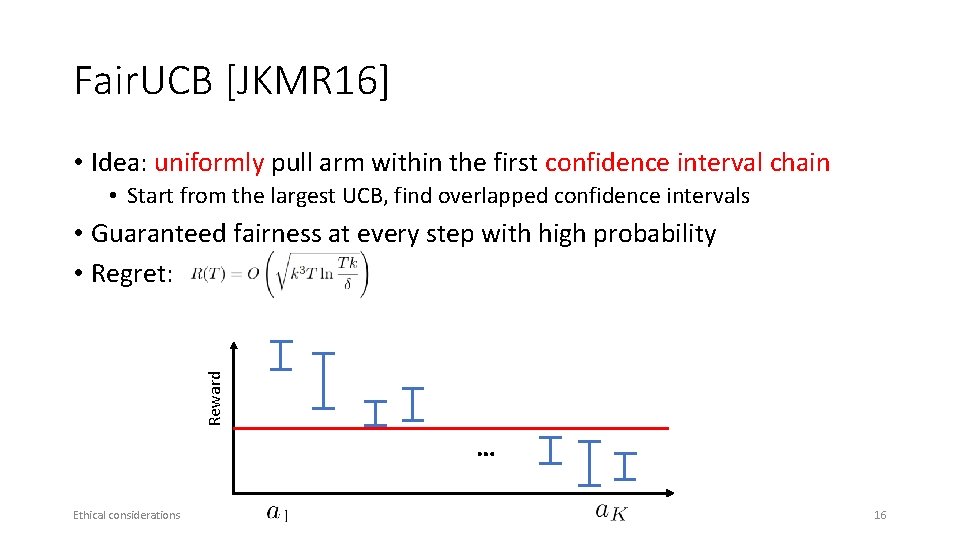 FairUCB [JKMR16]

• Idea: uniformly pull arm within the first confidence interval chain
• Start from the largest UCB, find overlapped confidence intervals
• Guaranteed fairness at every step with high probability
• Regret: $R(T) = O\left(\sqrt{k^3 T \ln \frac{Tk}{\delta}}\right)$

Reward

…

$a_1$ $a_K$

Ethical considerations

16